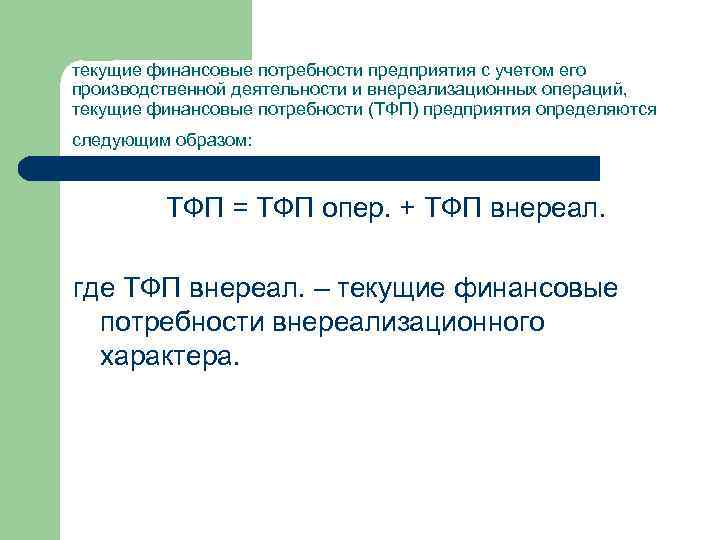 текущие финансовые потребности предприятия с учетом его производственной деятельности и внереализационных операций, текущие финансовые потребности (ТФП) предприятия определяются следующим образом:

ТФП = ТФП опер. + ТФП внереал.

где ТФП внереал. – текущие финансовые потребности внереализационного характера.